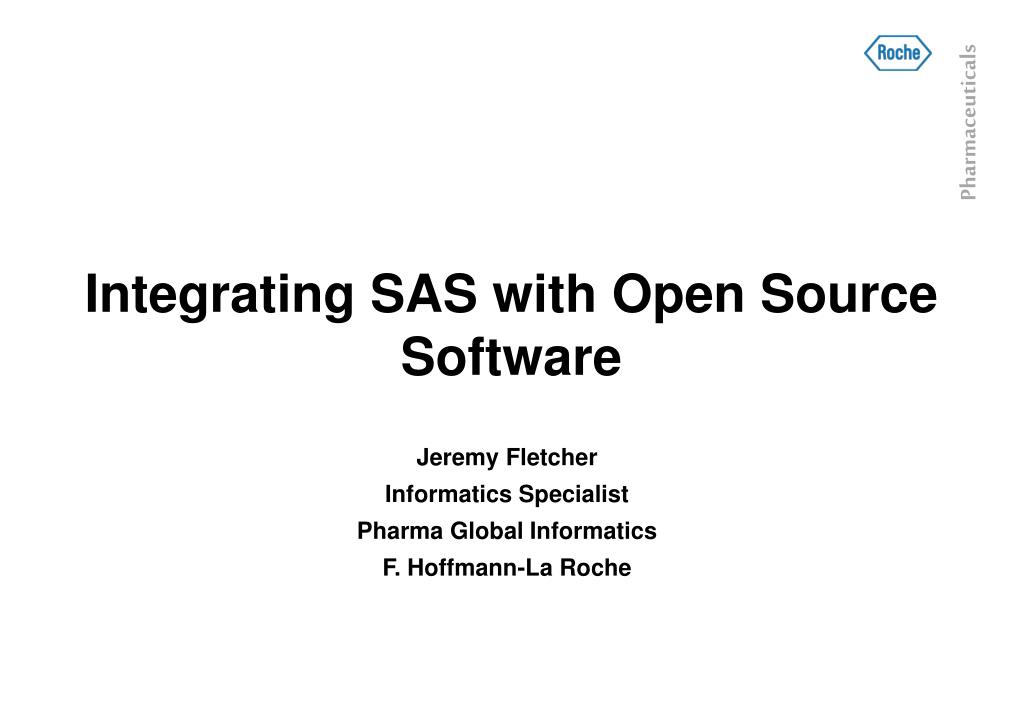 Roche

Pharmaceuticals

Integrating SAS with Open Source Software

Jeremy Fletcher
Informatics Specialist
Pharma Global Informatics
F. Hoffmann-La Roche